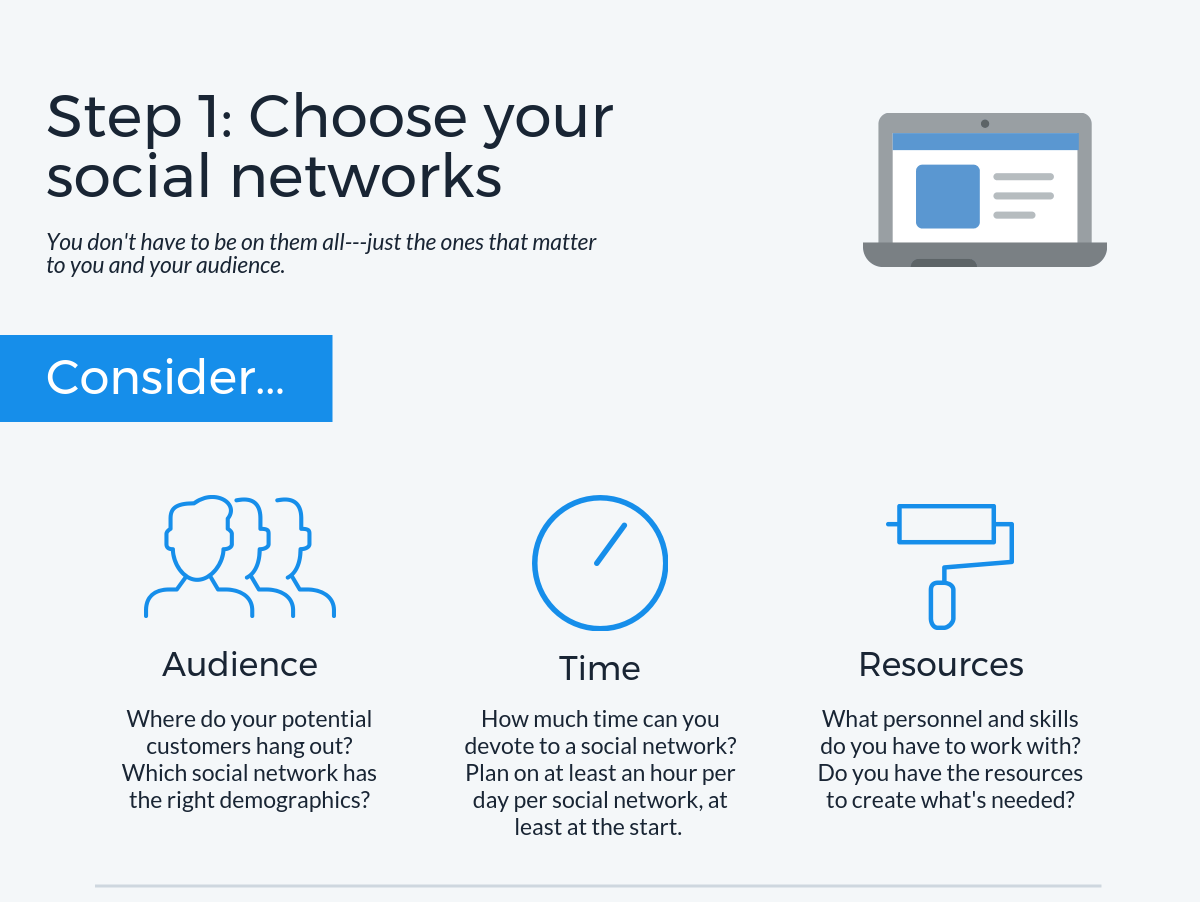 Step 1: Choose your social networks

You don't have to be on them all---just the ones that matter to you and your audience.

Consider...

Audience

Where do your potential customers hang out? Which social network has the right demographics?

Time

How much time can you devote to a social network? Plan on at least an hour per day per social network, at least at the start.

Resources

What personnel and skills do you have to work with? Do you have the resources to create what's needed?